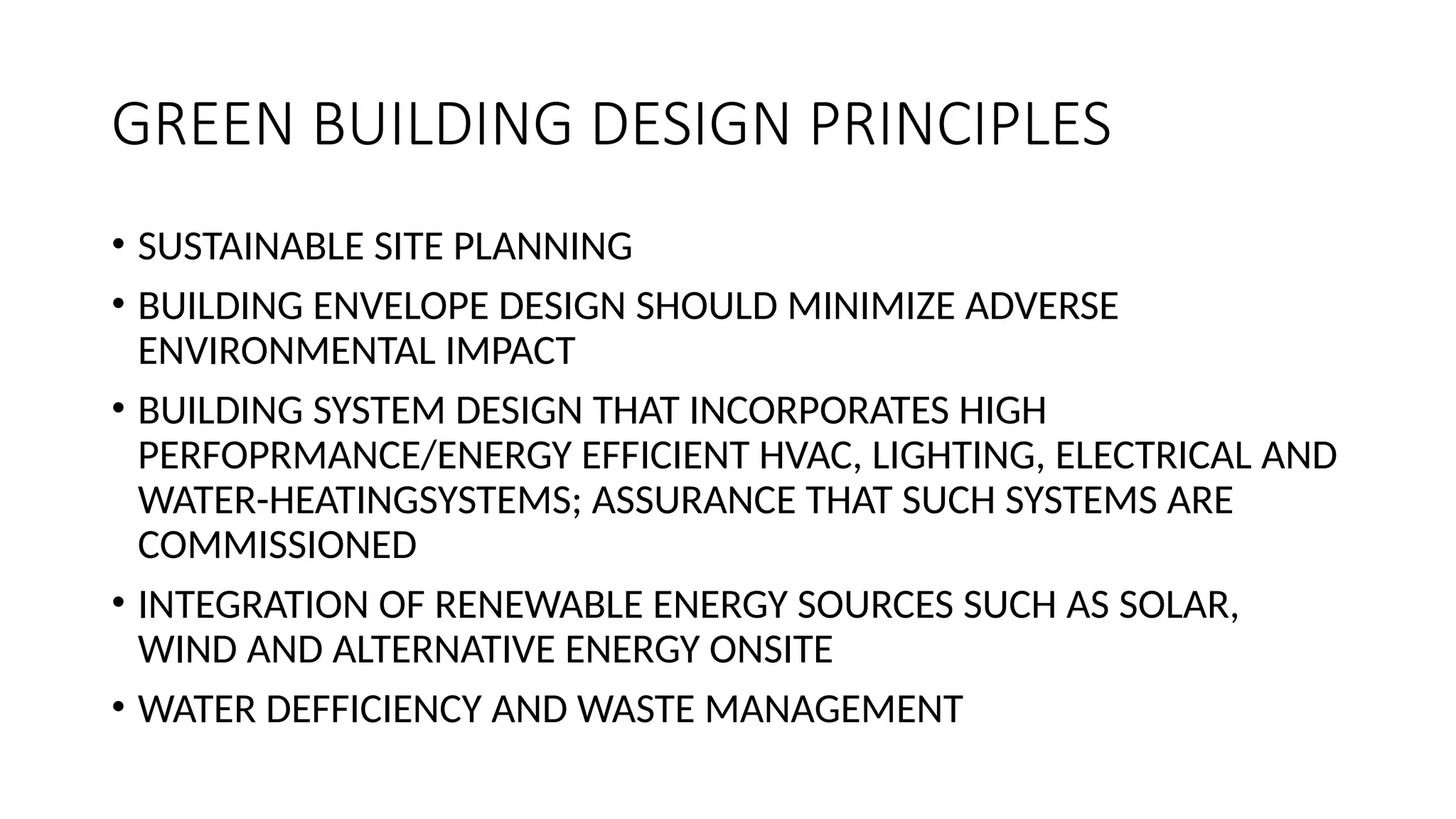 GREEN BUILDING DESIGN PRINCIPLES

• SUSTAINABLE SITE PLANNING

• BUILDING ENVELOPE DESIGN SHOULD MINIMIZE ADVERSE ENVIRONMENTAL IMPACT

• BUILDING SYSTEM DESIGN THAT INCORPORATES HIGH PERFOPRMANCE/ENERGY EFFICIENT HVAC, LIGHTING, ELECTRICAL AND WATER-HEATINGSYSTEMS; ASSURANCE THAT SUCH SYSTEMS ARE COMMISSIONED

• INTEGRATION OF RENEWABLE ENERGY SOURCES SUCH AS SOLAR, WIND AND ALTERNATIVE ENERGY ONSITE

• WATER DEFFICIENCY AND WASTE MANAGEMENT